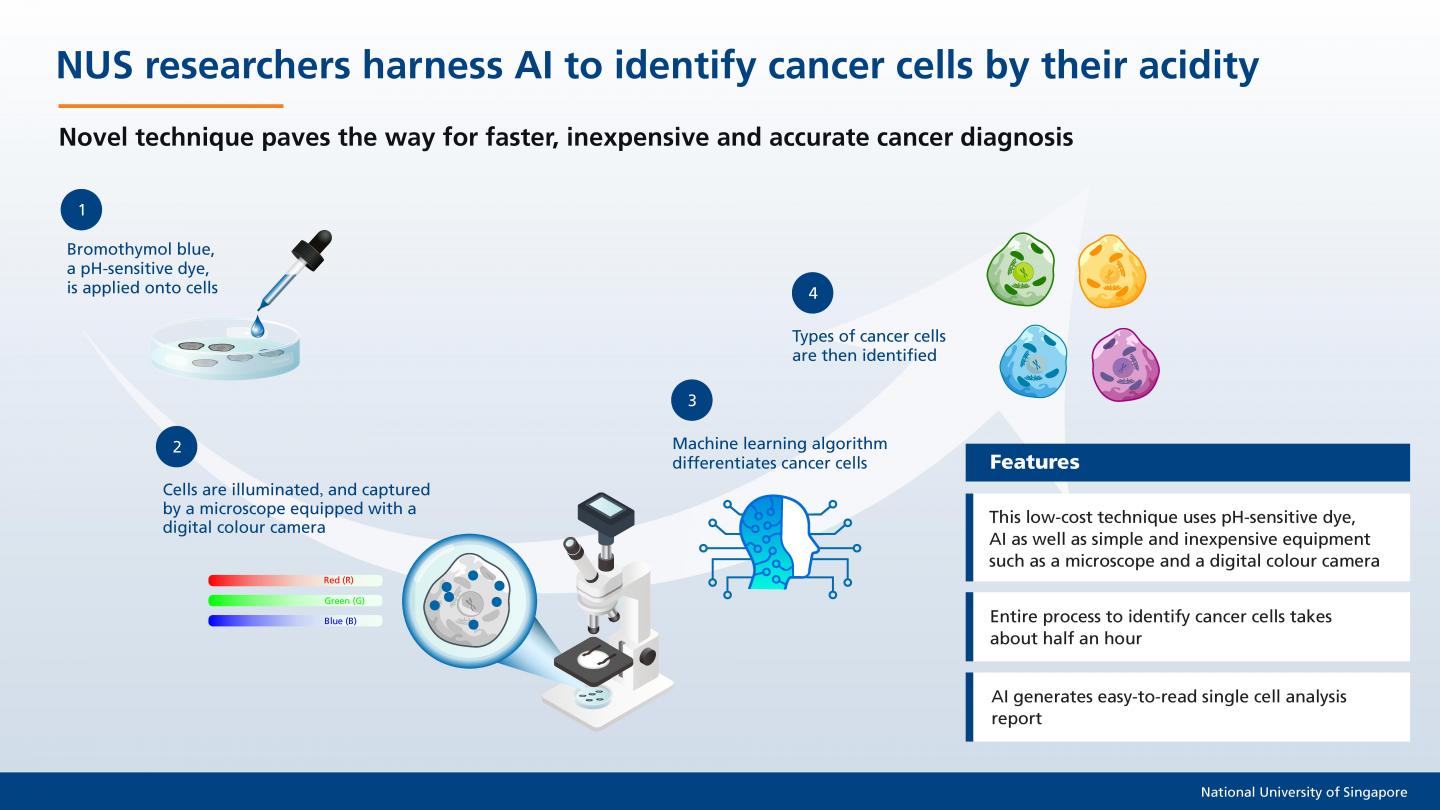 NUS researchers harness AI to identify cancer cells by their acidity

Novel technique paves the way for faster, inexpensive and accurate cancer diagnosis

1
Bromothymol blue, a pH-sensitive dye, is applied onto cells

2
Cells are illuminated, and captured by a microscope equipped with a digital colour camera

Red (R)
Green (G)
Blue (B)

3
Machine learning algorithm differentiates cancer cells

4
Types of cancer cells are then identified

Features

This low-cost technique uses pH-sensitive dye, AI as well as simple and inexpensive equipment such as a microscope and a digital colour camera

Entire process to identify cancer cells takes about half an hour

AI generates easy-to-read single cell analysis report

National University of Singapore